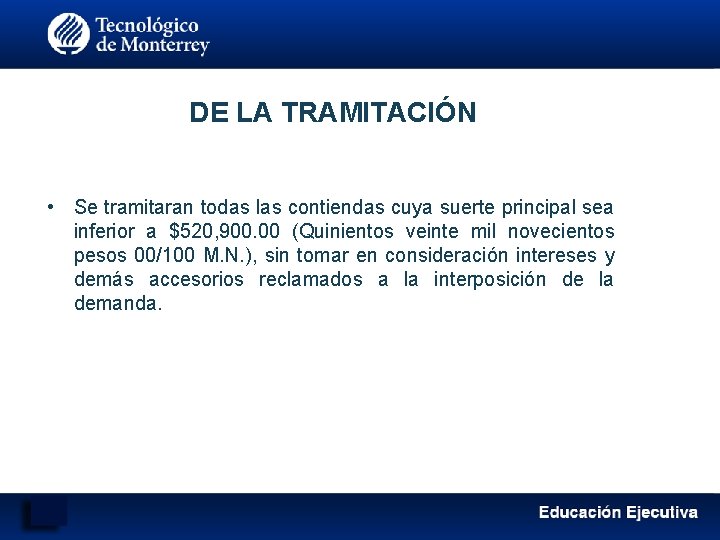 Tecnológico de Monterrey

DE LA TRAMITACIÓN

• Se tramitaran todas las contiendas cuya suerte principal sea inferior a \$520,900.00 (Quinientos veinte mil novecientos pesos 00/100 M.N.), sin tomar en consideración intereses y demás accesorios reclamados a la interposición de la demanda.

Educación Ejecutiva